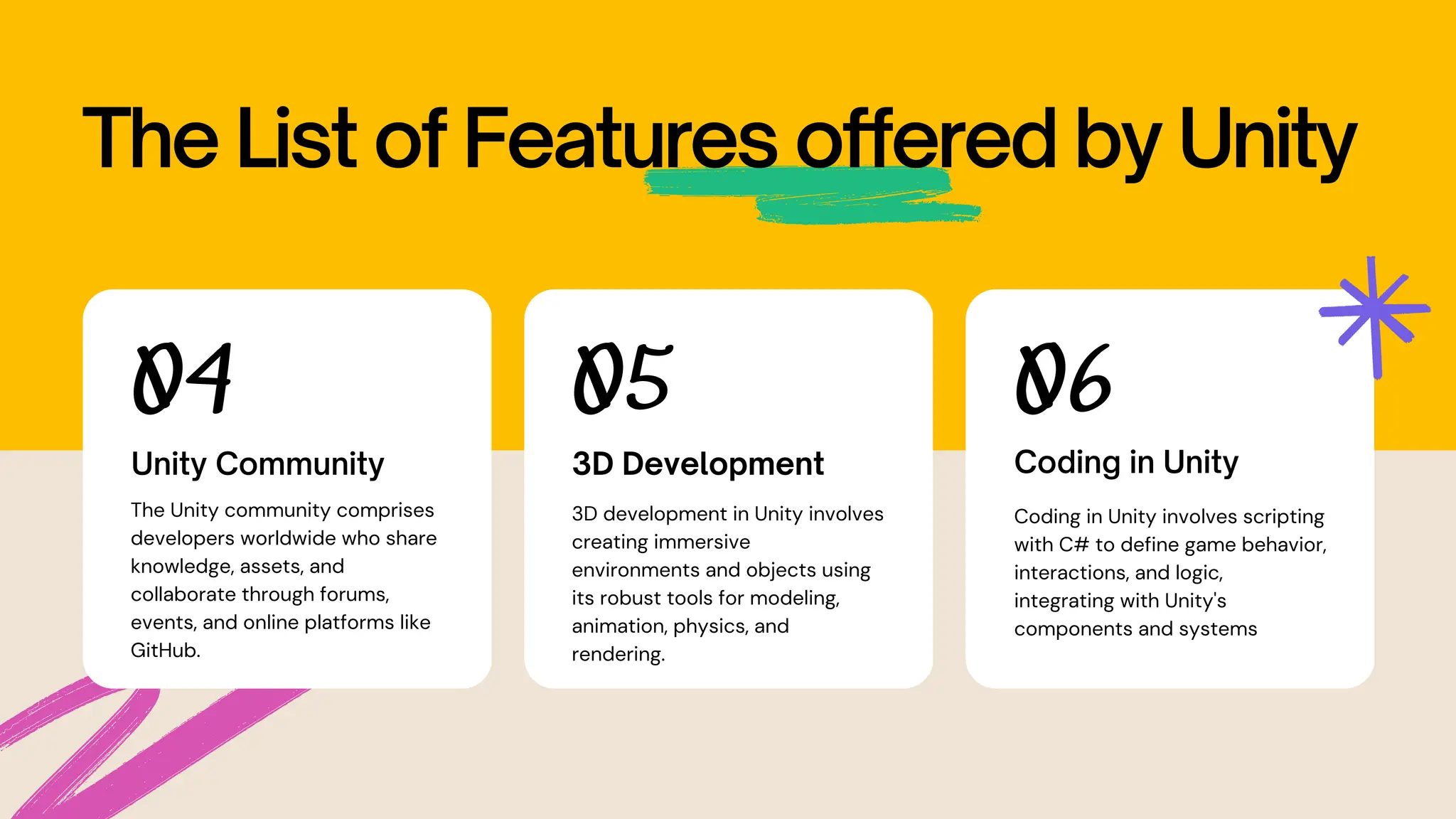 The List of Features offered by Unity

04

Unity Community

The Unity community comprises developers worldwide who share knowledge, assets, and collaborate through forums, events, and online platforms like GitHub.

05

3D Development

3D development in Unity involves creating immersive environments and objects using its robust tools for modeling, animation, physics, and rendering.

06

Coding in Unity

Coding in Unity involves scripting with C# to define game behavior, interactions, and logic, integrating with Unity's components and systems